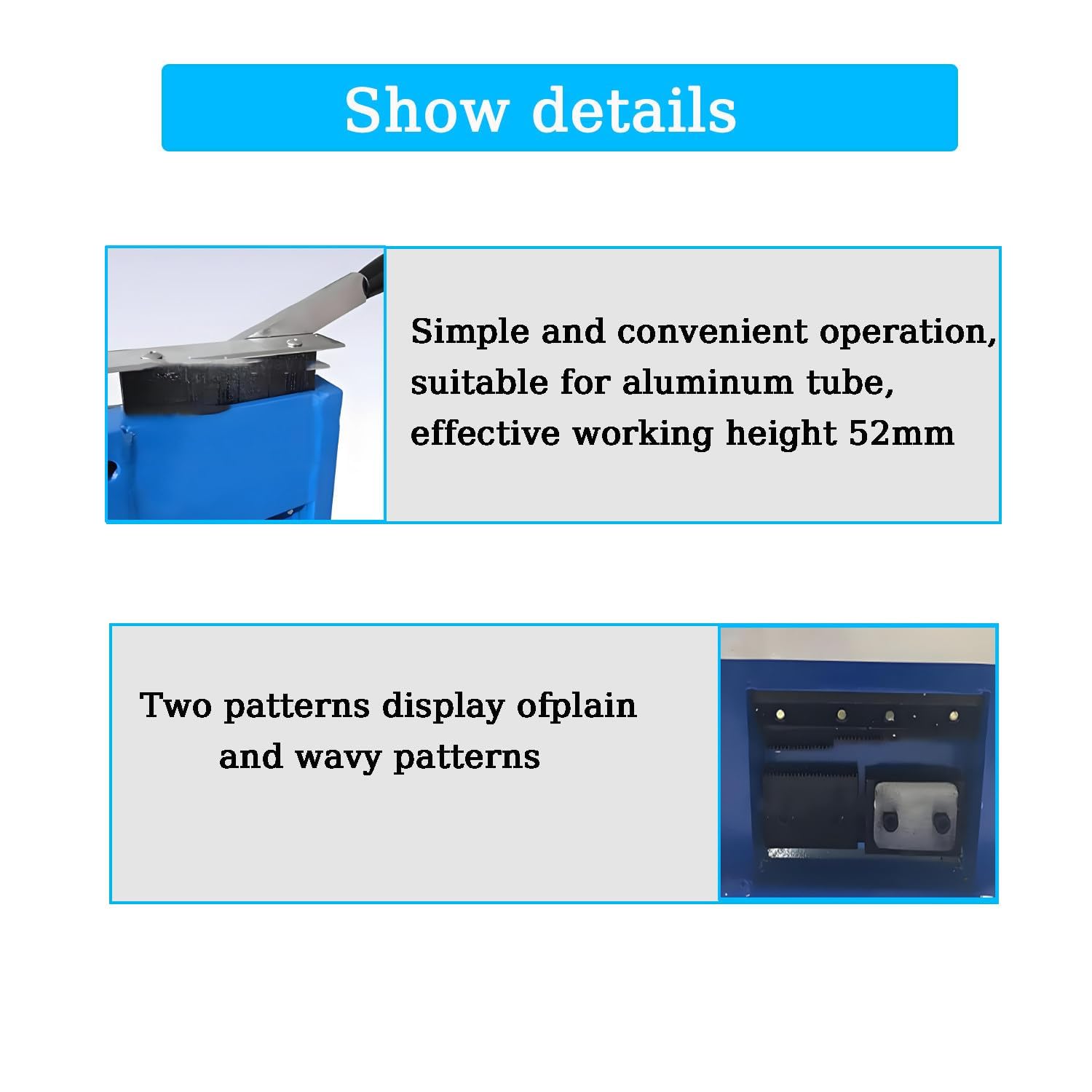 Show details

Simple and convenient operation, suitable for aluminum tube, effective working height 52mm

Two patterns display ofplain and wavy patterns